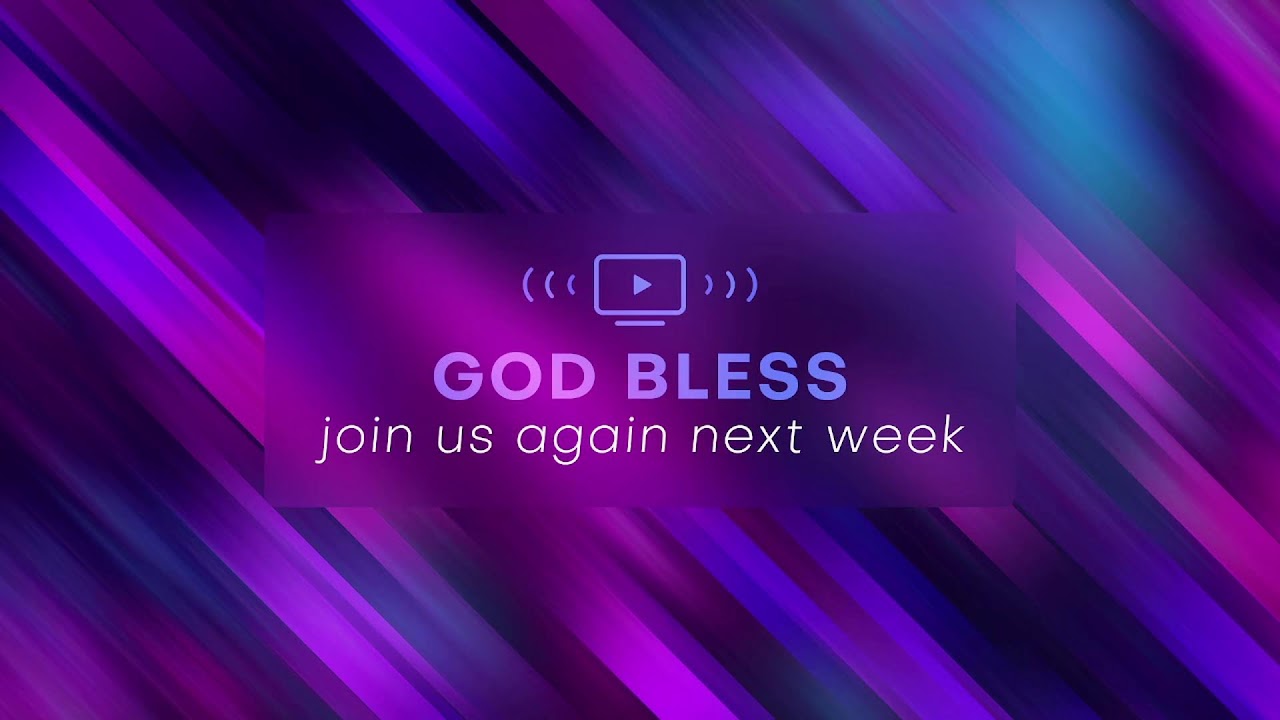 GOD BLESS
join us again next week